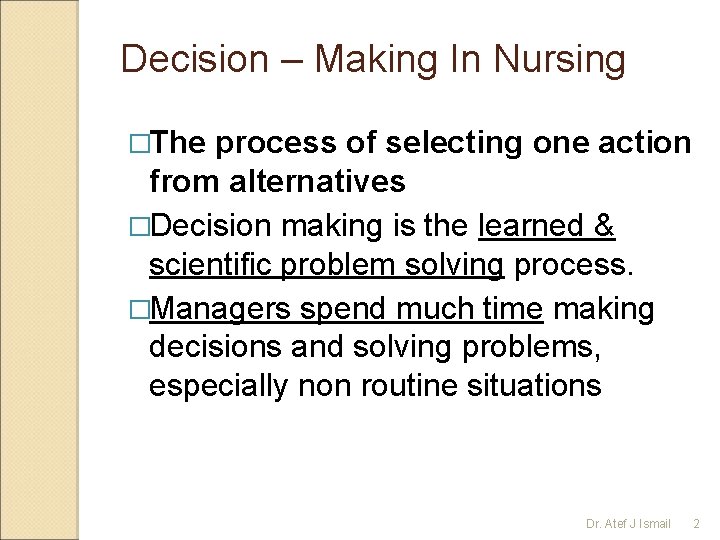 Decision – Making In Nursing

□The process of selecting one action from alternatives

□Decision making is the learned & scientific problem solving process.

□Managers spend much time making decisions and solving problems, especially non routine situations

Dr. Atef J Ismail 2